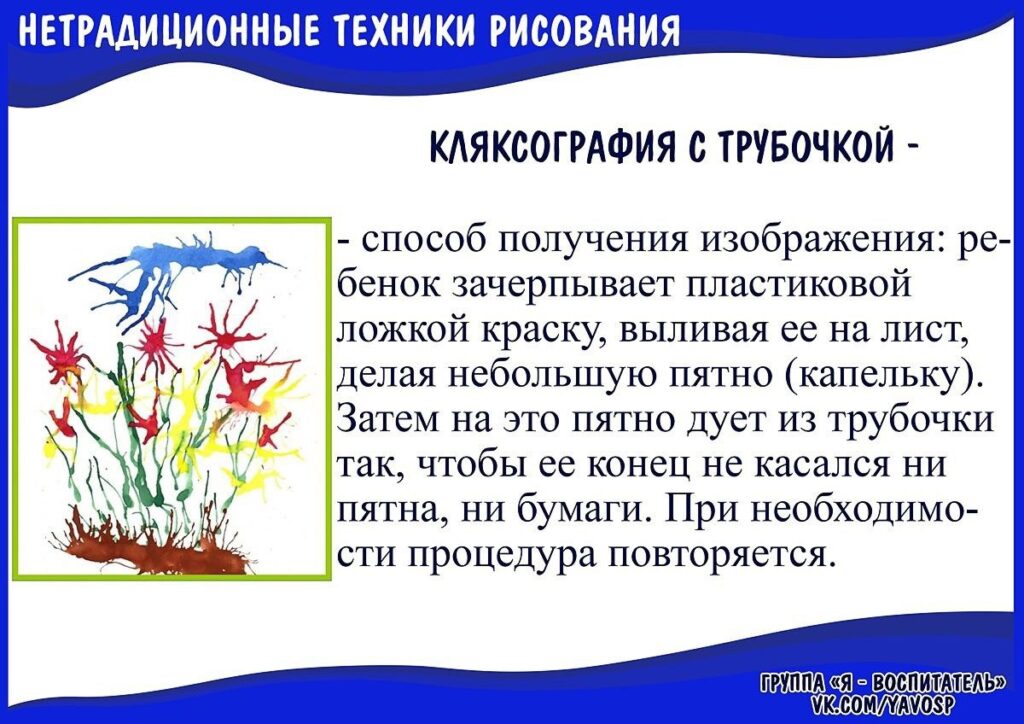 НЕТРАДИЦИОННЫЕ ТЕХНИКИ РИСОВАНИЯ

КЛЯКСОГРАФИЯ С ТРУБОЧКОЙ -

- способ получения изображения: ребенок зачерпывает пластиковой ложкой краску, выливая ее на лист, делая небольшую пятно (капельку). Затем на это пятно дует из трубочки так, чтобы ее конец не касался ни пятна, ни бумаги. При необходимости процедура повторяется.

ГРУППА «Я - ВОСПИТАТЕЛЬ»
VK.COM/YAVOSP